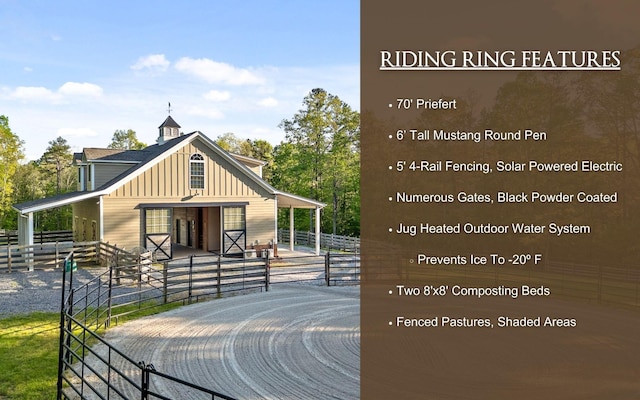 RIDING RING FEATURES

• 70' Priefert

• 6' Tall Mustang Round Pen

• 5' 4-Rail Fencing, Solar Powered Electric

• Numerous Gates, Black Powder Coated

• Jug Heated Outdoor Water System

◦ Prevents Ice To -20º F

• Two 8'x8' Composting Beds

• Fenced Pastures, Shaded Areas